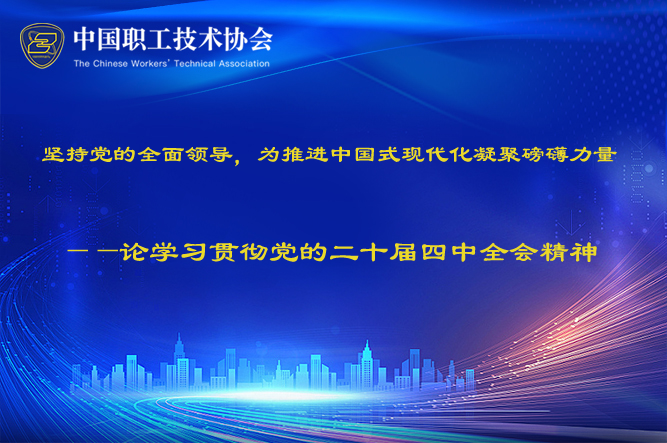 中国职工技术协会
The Chinese Workers' Technical Association

坚持党的全面领导，为推进中国式现代化凝聚磅礴力量

——论学习贯彻党的二十届四中全会精神